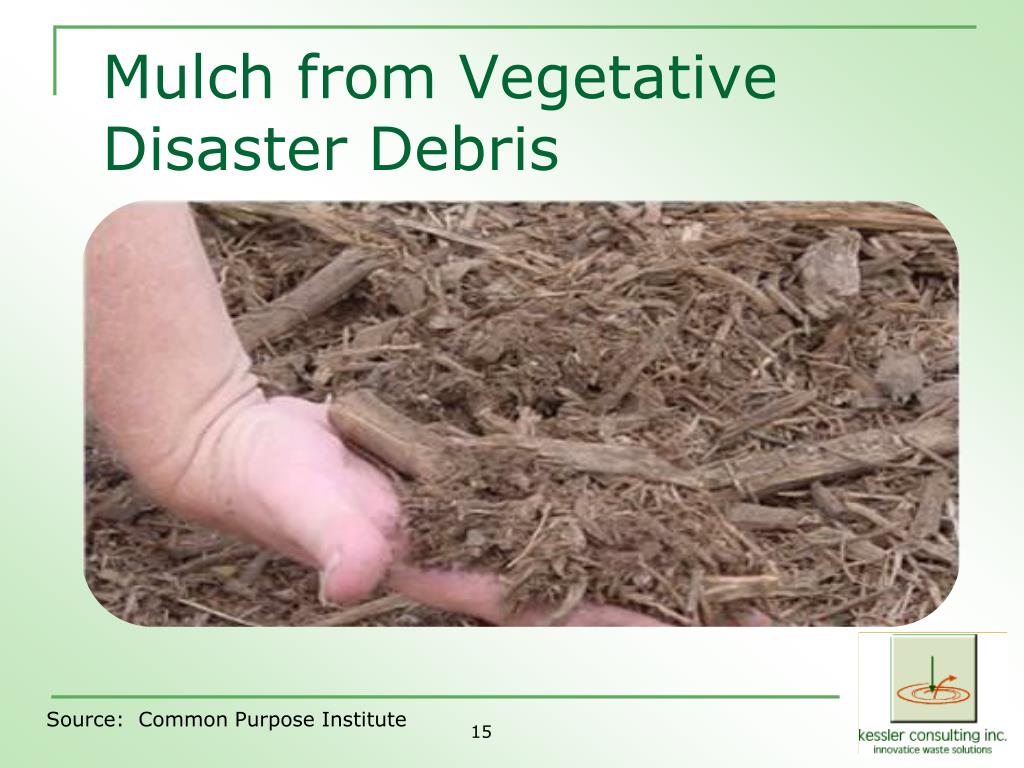 Mulch from Vegetative Disaster Debris

Source: Common Purpose Institute

15

kessler consulting inc.
innovatice waste solutions